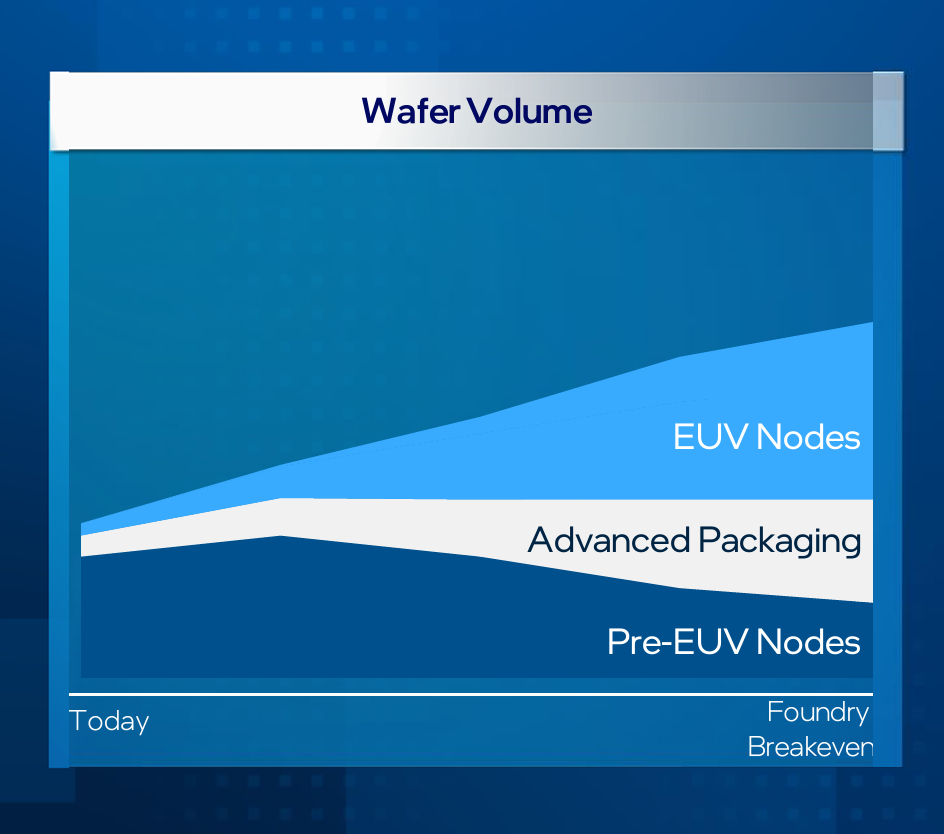 Wafer Volume

EUV Nodes

Advanced Packaging

Pre-EUV Nodes

Today

Foundry Breakeven